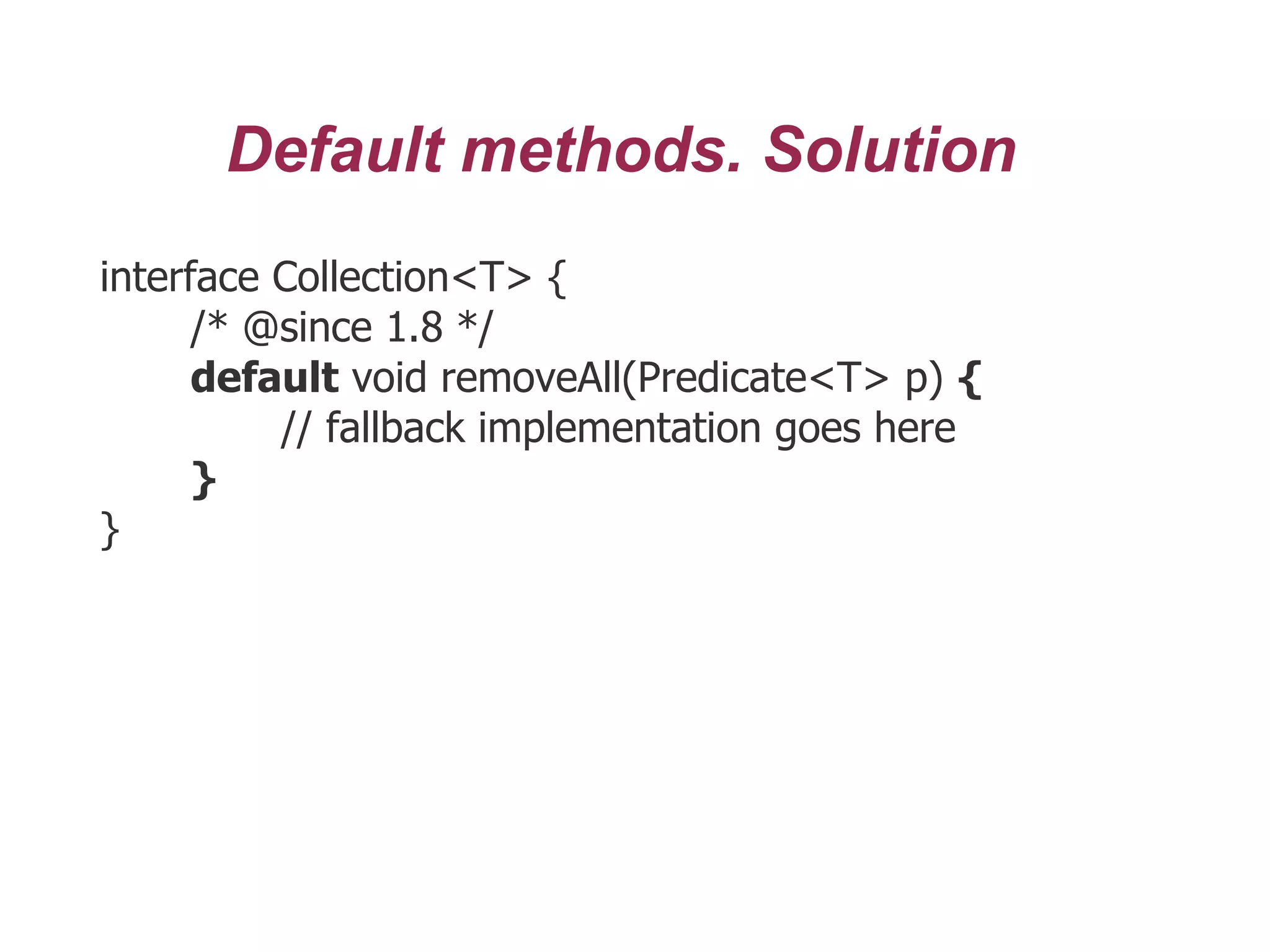 Default methods. Solution

interface Collection<T> {
/* @since 1.8 */
default void removeAll(Predicate<T> p) {
// fallback implementation goes here
}
}